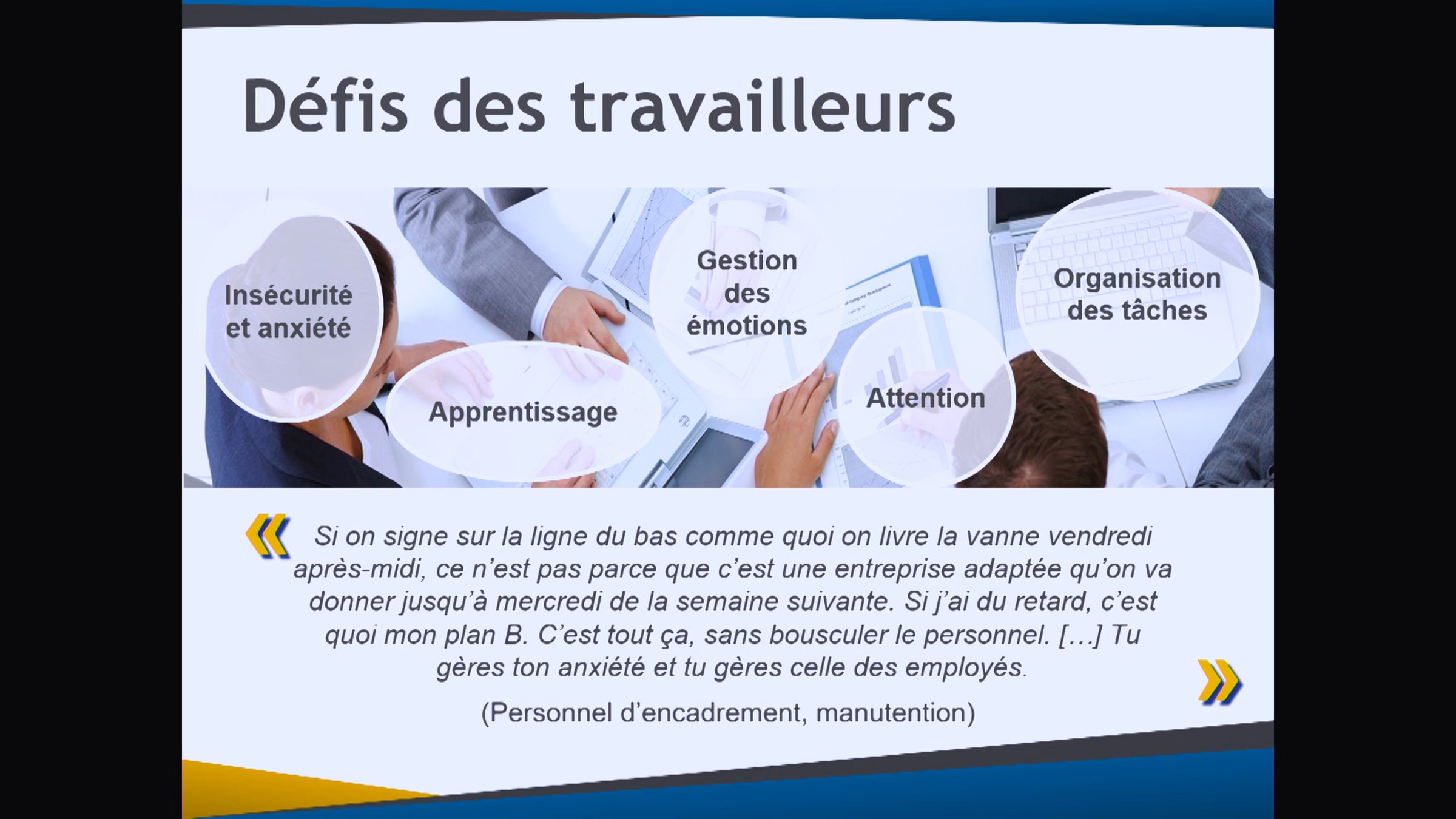 Défis des travailleurs

Insécurité et anxiété

Apprentissage

Gestion des émotions

Attention

Organisation des tâches

« Si on signe sur la ligne du bas comme quoi on livre la vanne vendredi après-midi, ce n'est pas parce que c'est une entreprise adaptée qu'on va donner jusqu'à mercredi de la semaine suivante. Si j'ai du retard, c'est quoi mon plan B. C'est tout ça, sans bousculer le personnel. [...] Tu gères ton anxiété et tu gères celle des employés. »

(Personnel d'encadrement, manutention)